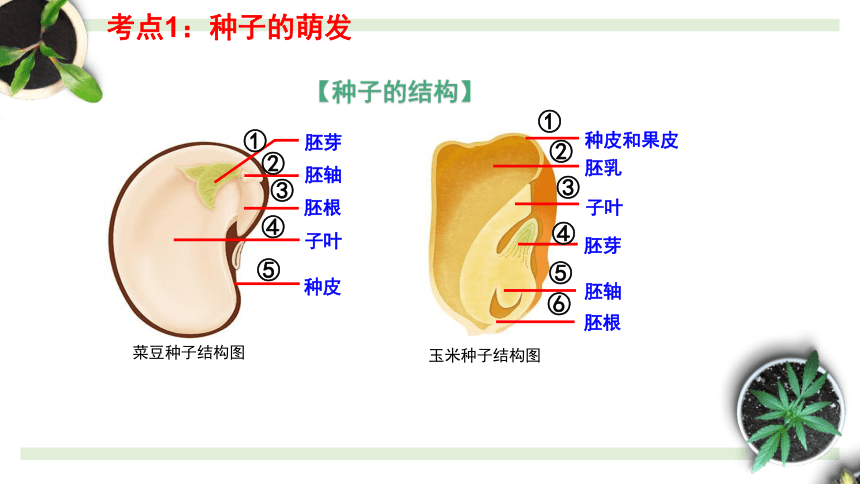 考点1：种子的萌发

【种子的结构】

① 胚芽
② 胚轴
③ 胚根
④ 子叶
⑤ 种皮

菜豆种子结构图

① 种皮和果皮
② 胚乳
③ 子叶
④ 胚芽
⑤ 胚轴
⑥ 胚根

玉米种子结构图